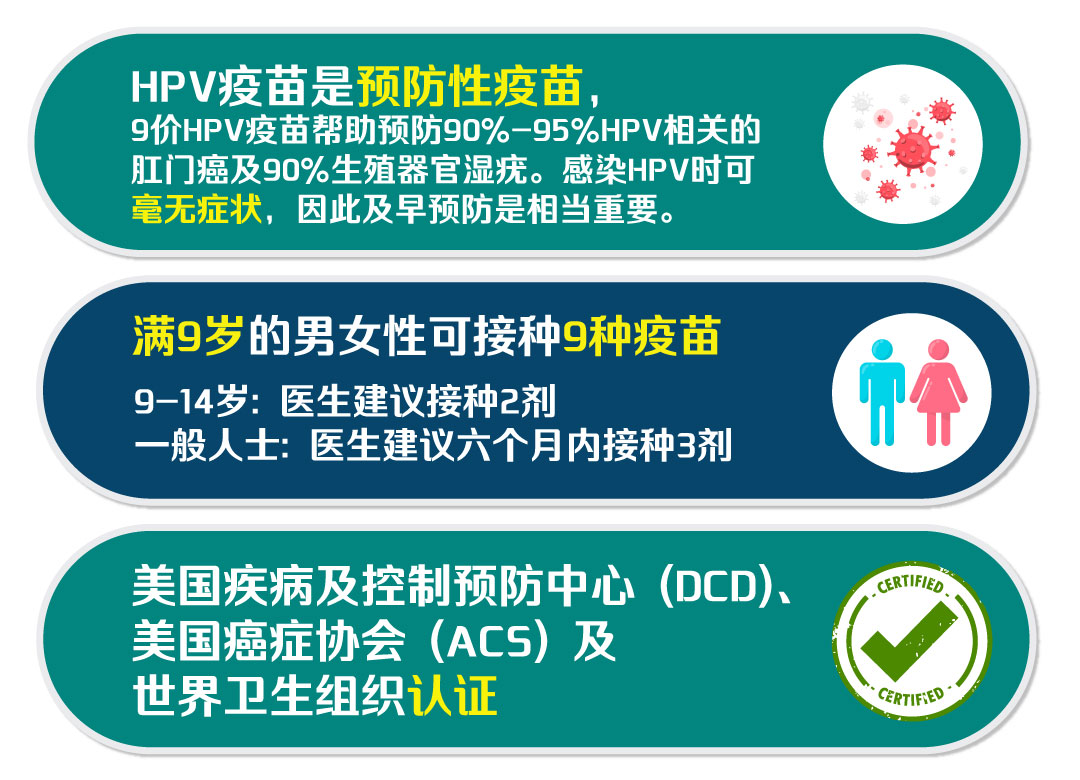 HPV疫苗是预防性疫苗，
9价HPV疫苗帮助预防90%–95%HPV相关的肛门癌及90%生殖器官湿疣。感染HPV时可毫无症状，因此及早预防是相当重要。

满9岁的男女性可接种9种疫苗
9–14岁：医生建议接种2剂
一般人士：医生建议六个月内接种3剂

美国疾病及控制预防中心（DCD）、美国癌症协会（ACS）及世界卫生组织认证

CERTIFIED
CERTIFIED